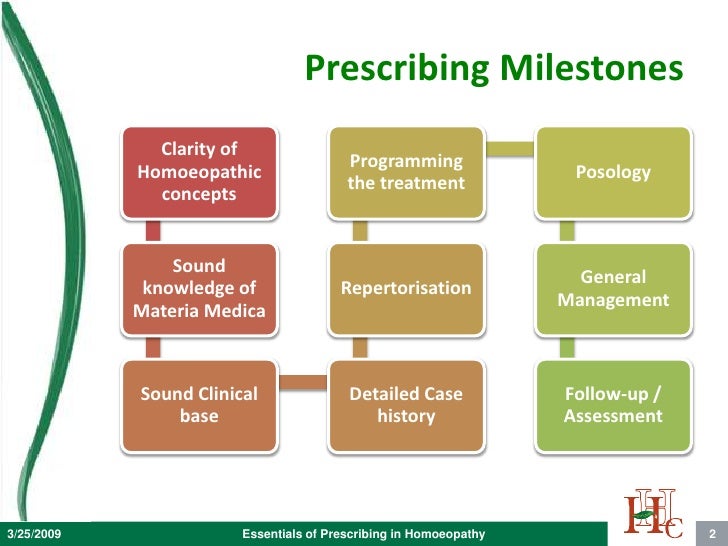 Prescribing Milestones

Clarity of Homoeopathic concepts

Sound knowledge of Materia Medica

Sound Clinical base

Detailed Case history

Repertorisation

Programming the treatment

Posology

General Management

Follow-up / Assessment

HHC

3/25/2009

Essentials of Prescribing in Homoeopathy

2